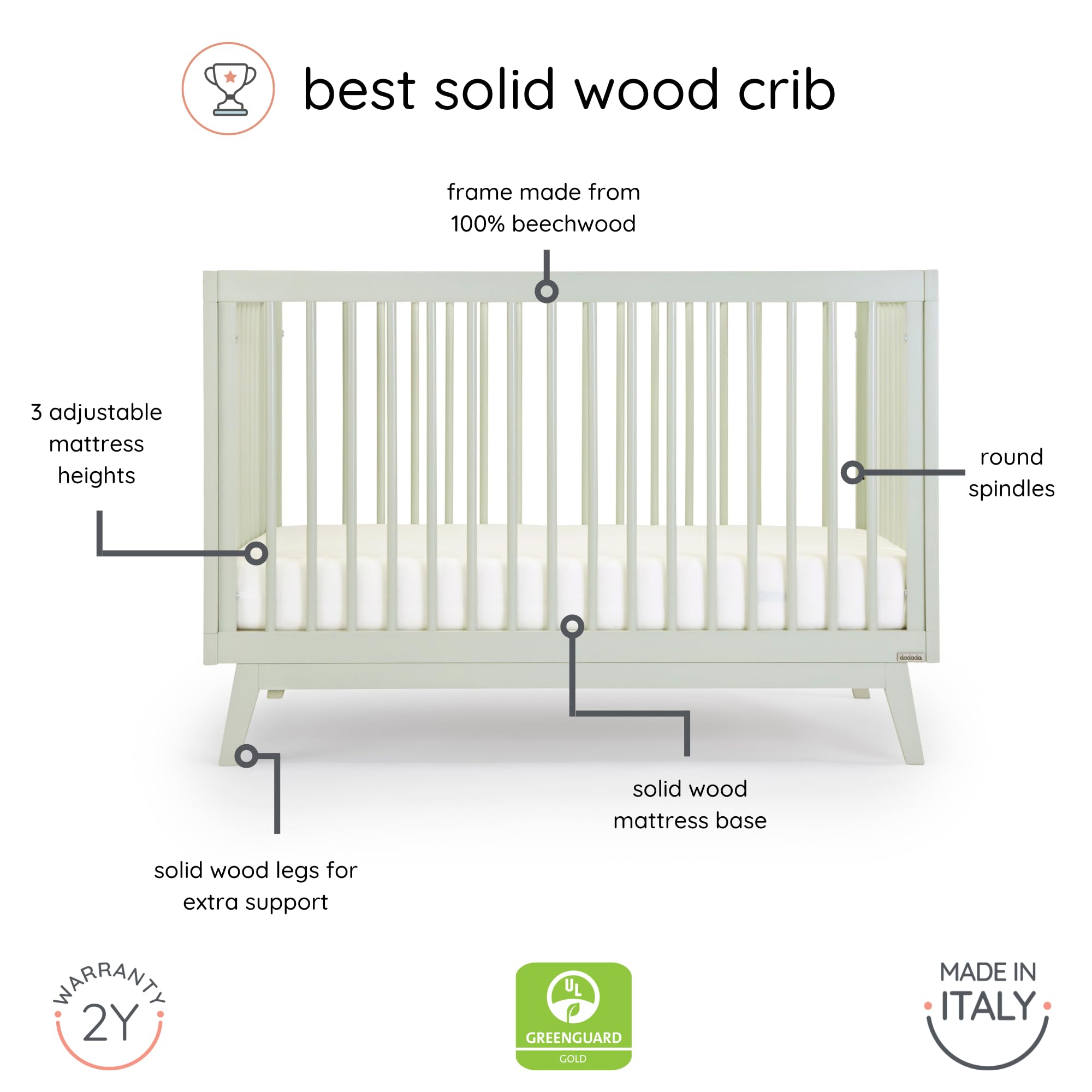 best solid wood crib

frame made from 100% beechwood

3 adjustable mattress heights

round spindles

dadada

solid wood mattress base

solid wood legs for extra support

WARRANTY 2Y

UL GREENGUARD GOLD

MADE IN ITALY